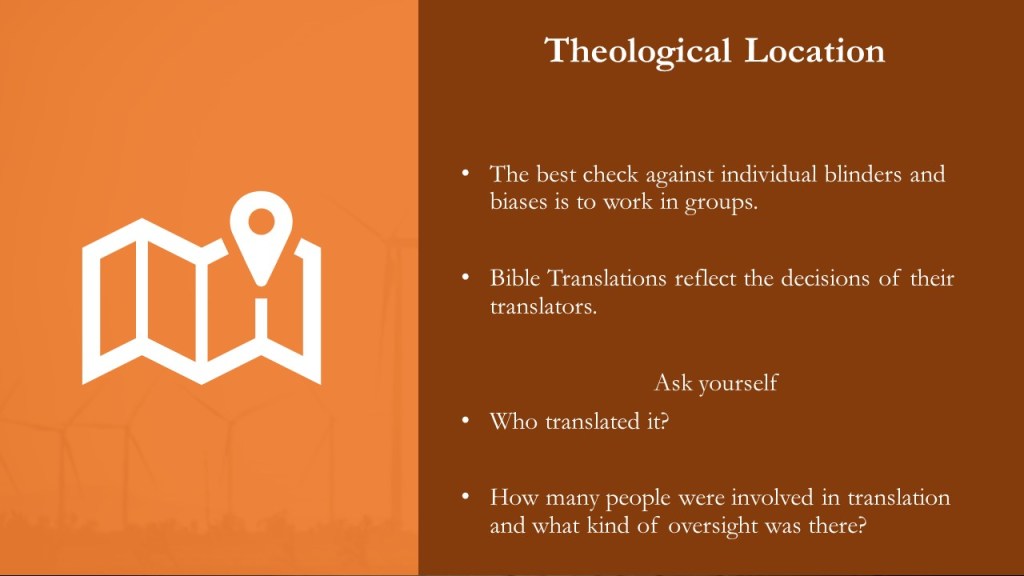 Theological Location

• The best check against individual blinders and biases is to work in groups.

• Bible Translations reflect the decisions of their translators.

Ask yourself

• Who translated it?

• How many people were involved in translation and what kind of oversight was there?